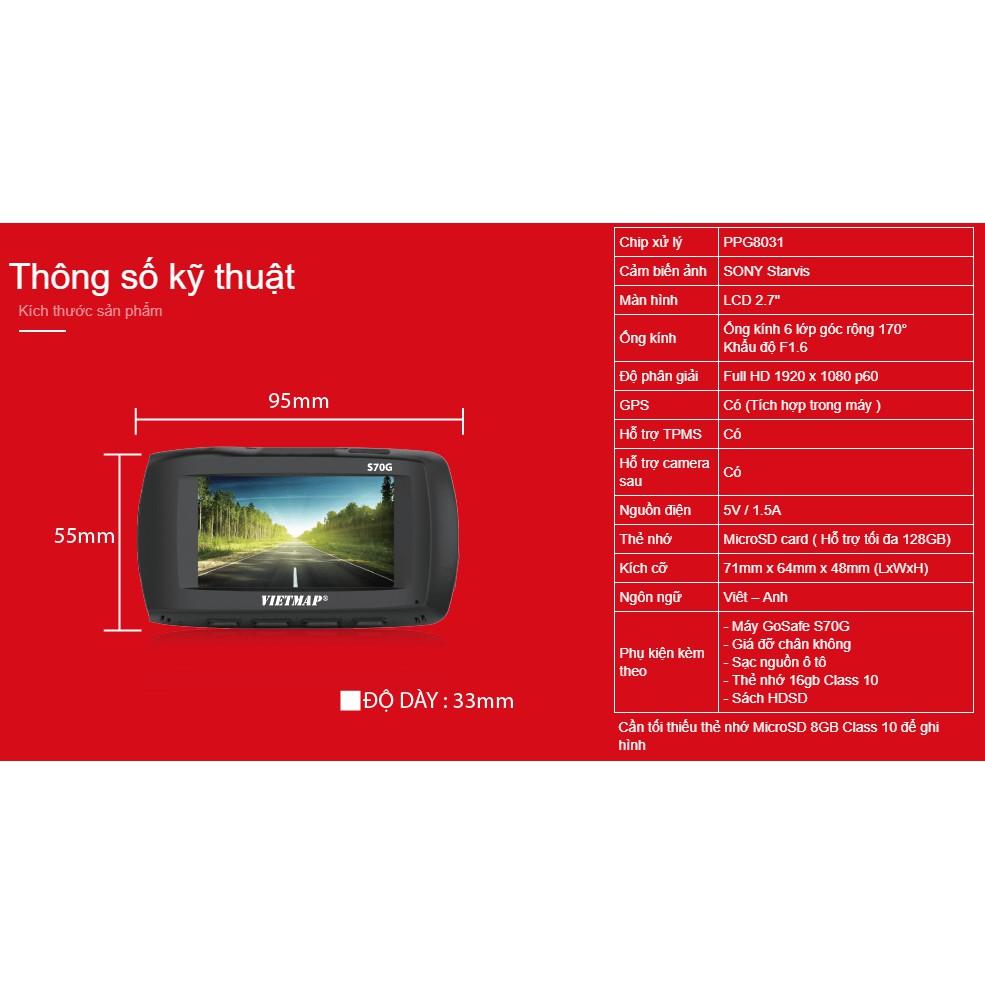 Thông số kỹ thuật
Kích thước sản phẩm

95mm

55mm

S70G

VIETMAP®

ĐỘ DÀY : 33mm

| Chip xử lý | PPG8031 |
|---|---|
| Cảm biến ảnh | SONY Starvis |
| Màn hình | LCD 2.7" |
| Ống kính | Ống kính 6 lớp góc rộng 170° Khẩu độ F1.6 |
| Độ phân giải | Full HD 1920 x 1080 p60 |
| GPS | Có (Tích hợp trong máy ) |
| Hỗ trợ TPMS | Có |
| Hỗ trợ camera sau | Có |
| Nguồn điện | 5V / 1.5A |
| Thẻ nhớ | MicroSD card ( Hỗ trợ tối đa 128GB) |
| Kích cỡ | 71mm x 64mm x 48mm (LxWxH) |
| Ngôn ngữ | Việt – Anh |
| Phụ kiện kèm theo | - Máy GoSafe S70G - Giá đỡ chân không - Sạc nguồn ô tô - Thẻ nhớ 16gb Class 10 - Sách HDSD |

Cần tối thiểu thẻ nhớ MicroSD 8GB Class 10 để ghi hình